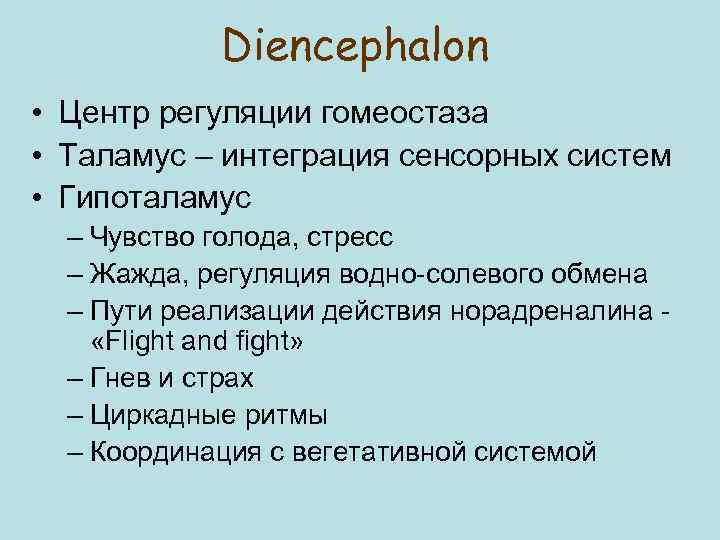 Diencephalon

• Центр регуляции гомеостаза
• Таламус – интеграция сенсорных систем
• Гипоталамус
– Чувство голода, стресс
– Жажда, регуляция водно-солевого обмена
– Пути реализации действия норадреналина - «Flight and fight»
– Гнев и страх
– Циркадные ритмы
– Координация с вегетативной системой